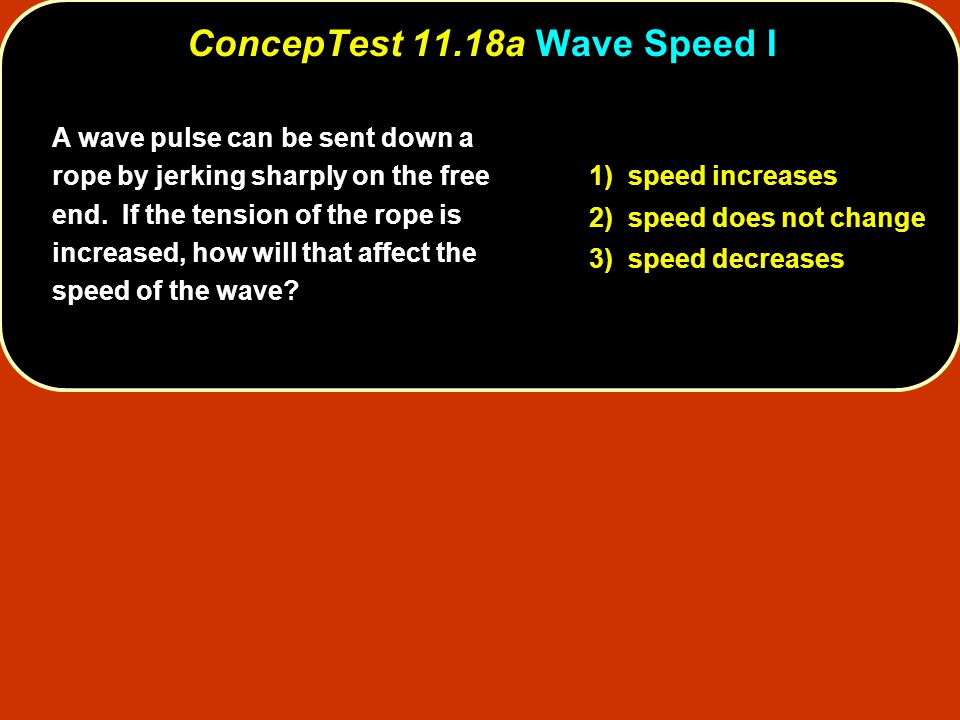 ConcepTest 11.18a Wave Speed I

A wave pulse can be sent down a rope by jerking sharply on the free end. If the tension of the rope is increased, how will that affect the speed of the wave?

1) speed increases
2) speed does not change
3) speed decreases